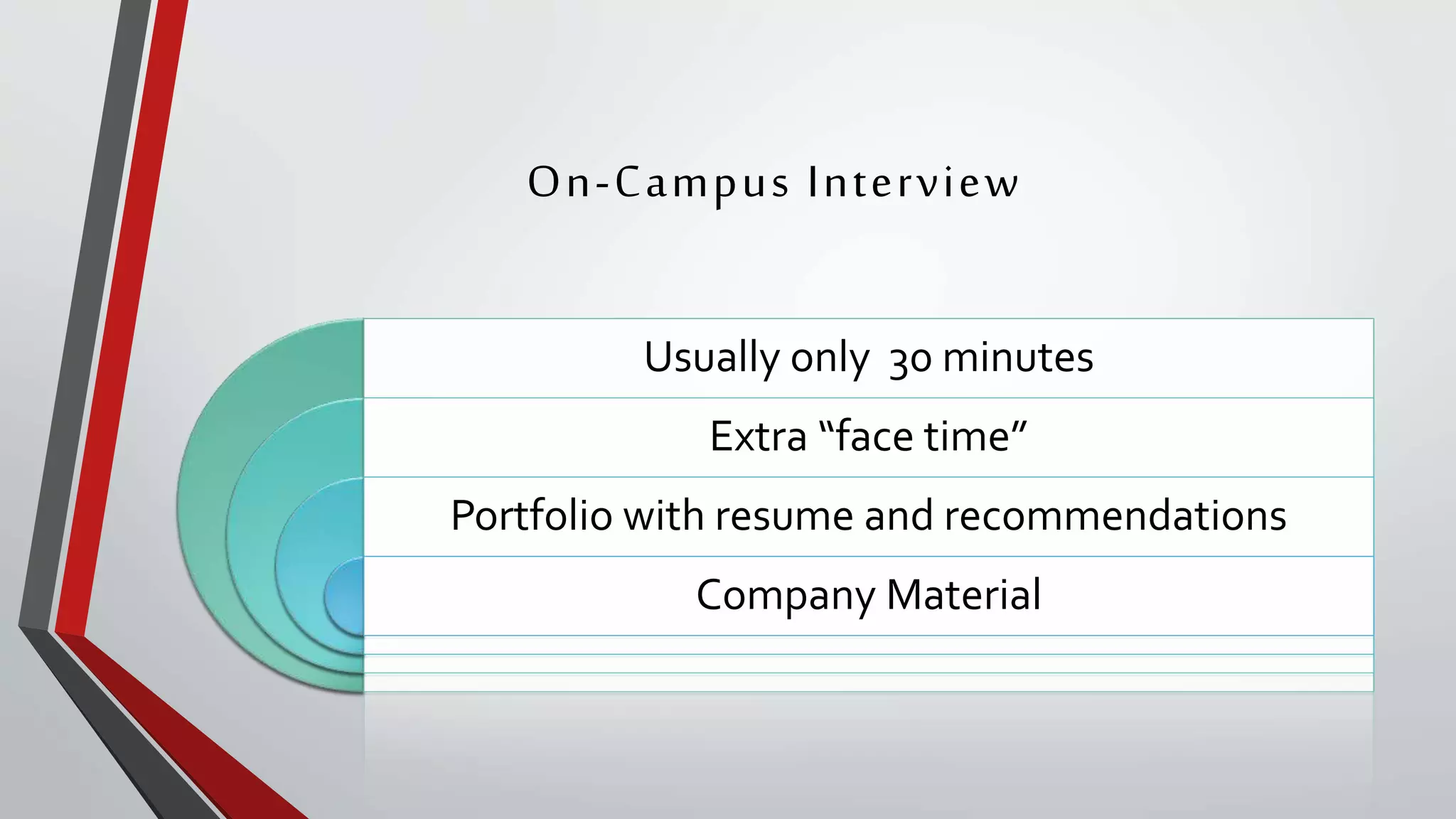 On-Campus Interview

Usually only  30 minutes

Extra “face time”

Portfolio with resume and recommendations

Company Material